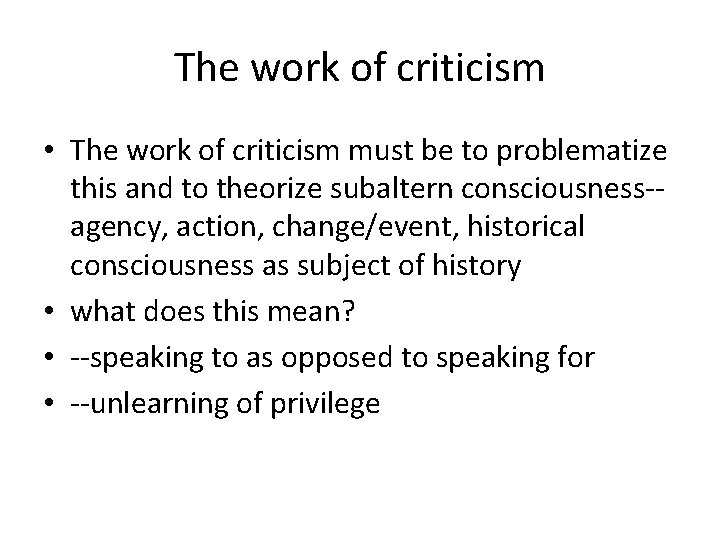 The work of criticism

• The work of criticism must be to problematize this and to theorize subaltern consciousness--agency, action, change/event, historical consciousness as subject of history
• what does this mean?
• --speaking to as opposed to speaking for
• --unlearning of privilege